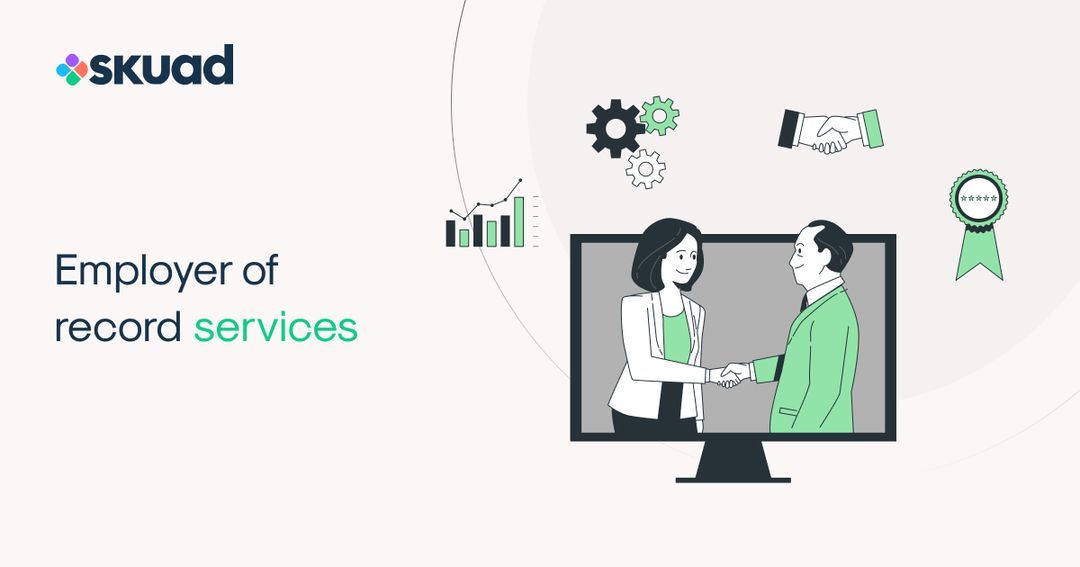 skuad

Employer of record services